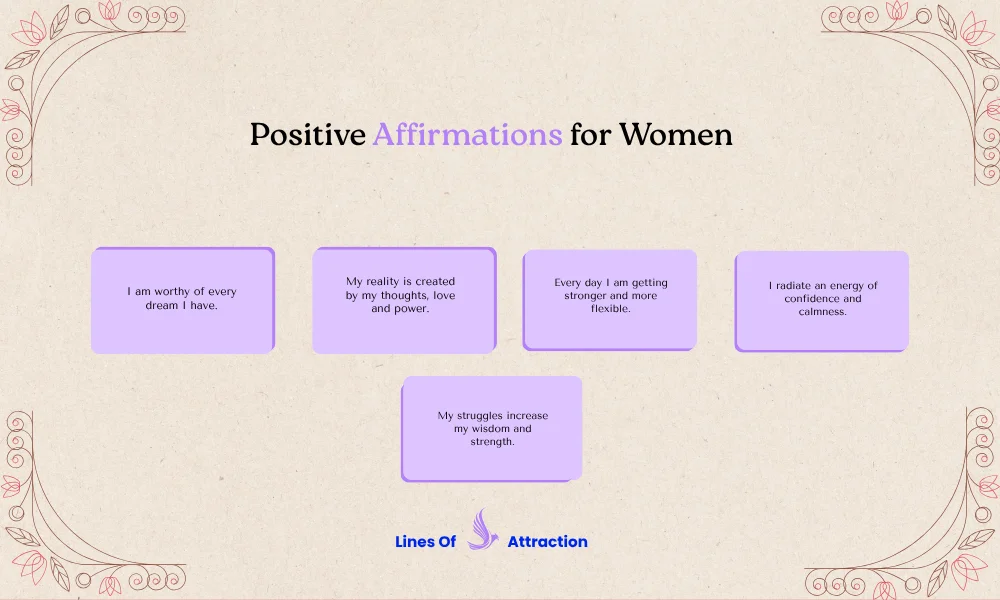 Positive Affirmations for Women

I am worthy of every dream I have.

My reality is created by my thoughts, love and power.

Every day I am getting stronger and more flexible.

I radiate an energy of confidence and calmness.

My struggles increase my wisdom and strength.

Lines Of Attraction